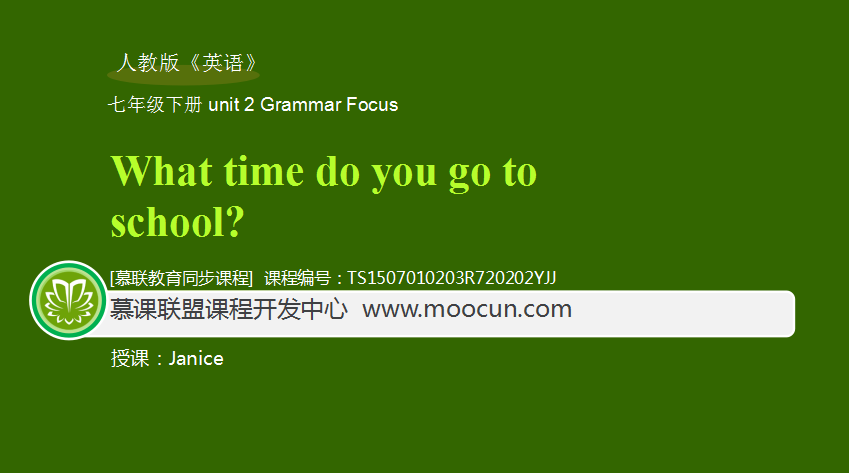 人教版《英语》

七年级下册 unit 2 Grammar Focus

What time do you go to school?

[慕联教育同步课程] 课程编号：TS1507010203R720202YJJ

慕课联盟课程开发中心 www.moocun.com

授课：Janice